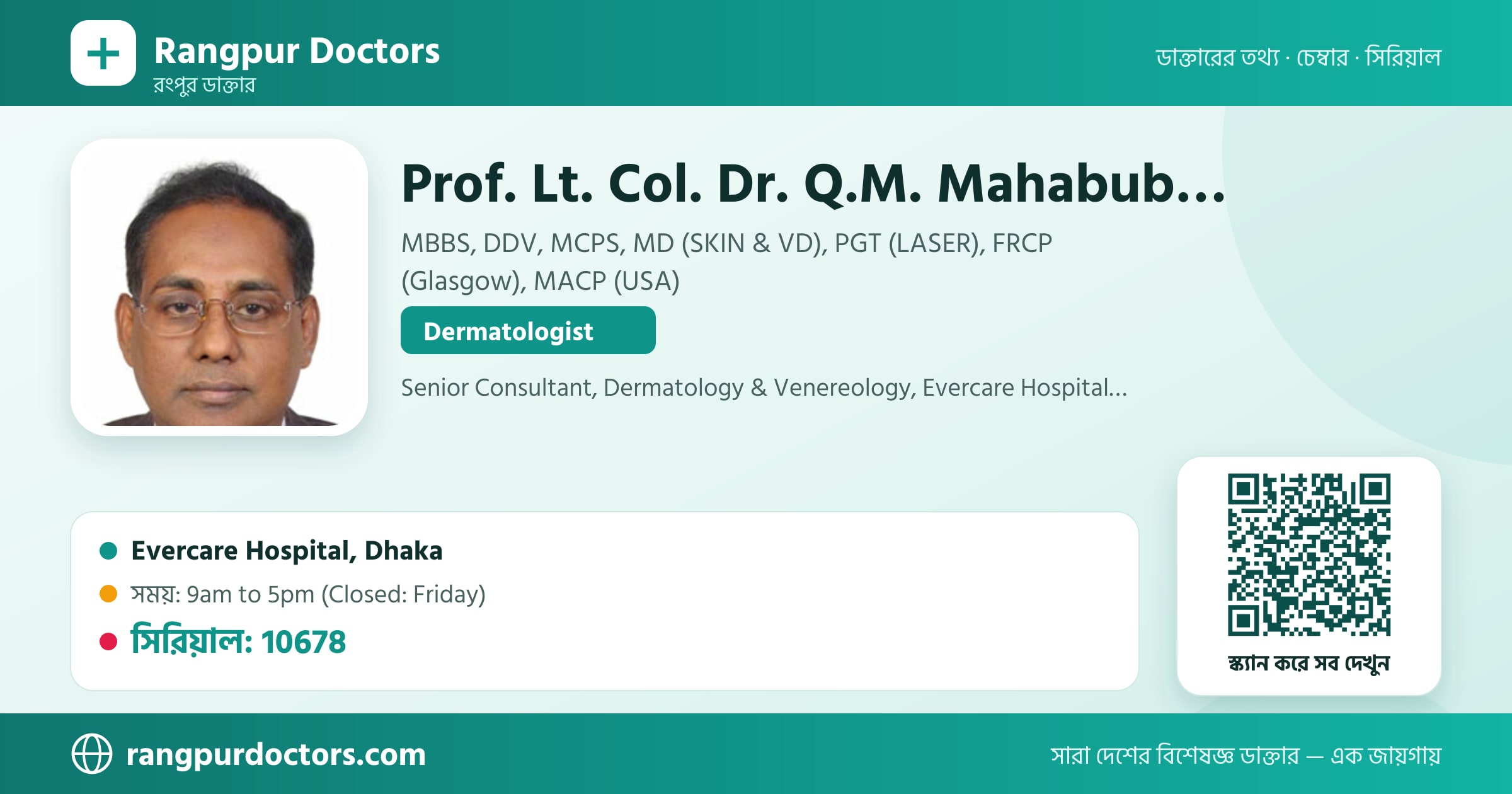 Rangpur Doctors
রংপুর ডাক্তার

ডাক্তারের তথ্য · চেম্বার · সিরিয়াল

Prof. Lt. Col. Dr. Q.M. Mahabub...

MBBS, DDV, MCPS, MD (SKIN & VD), PGT (LASER), FRCP (Glasgow), MACP (USA)

Dermatologist

Senior Consultant, Dermatology & Venereology, Evercare Hospital...

Evercare Hospital, Dhaka

সময়: 9am to 5pm (Closed: Friday)

সিরিয়াল: 10678

স্ক্যান করে সব দেখুন

rangpurdoctors.com

সারা দেশের বিশেষজ্ঞ ডাক্তার — এক জায়গায়